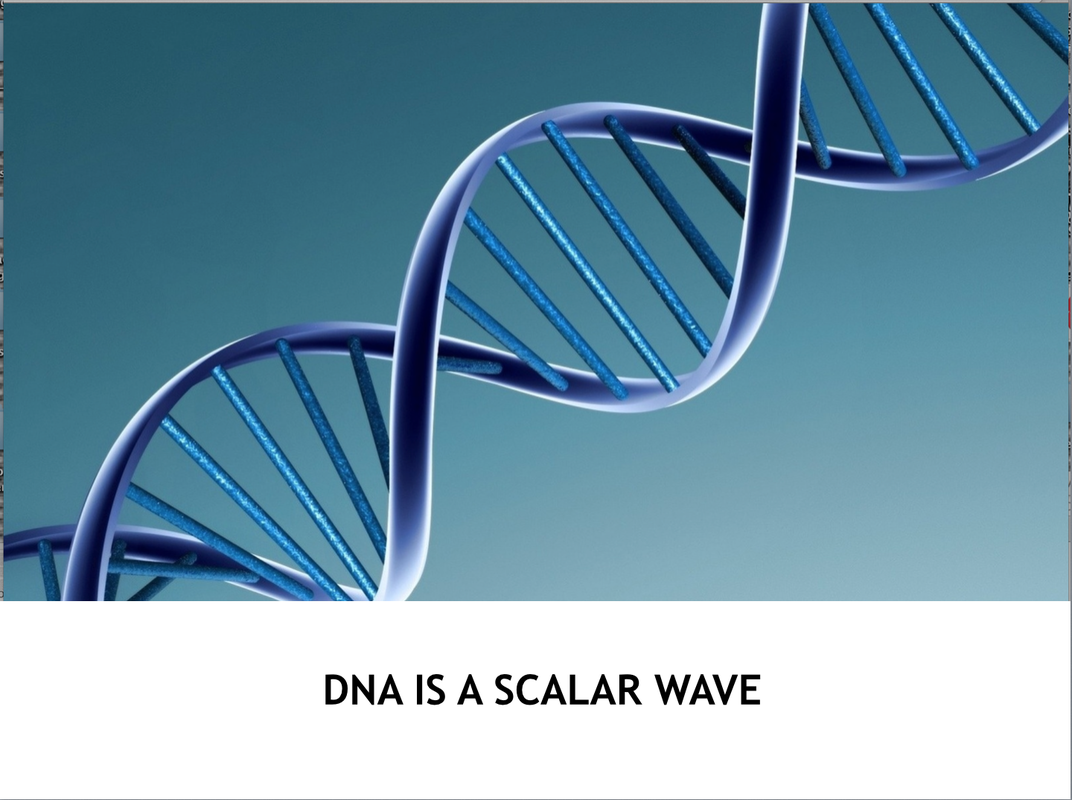 DNA IS A SCALAR WAVE